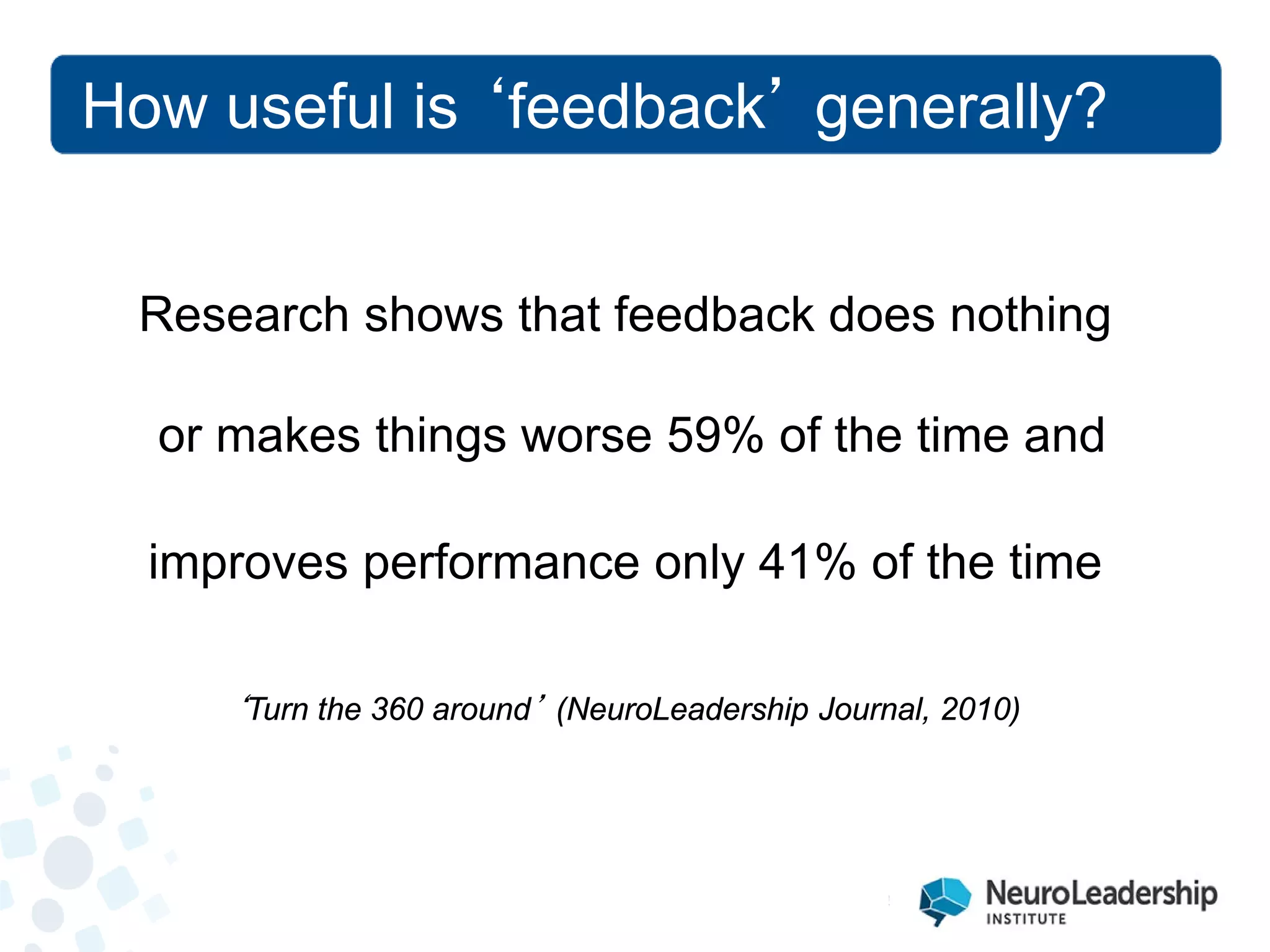 How useful is ‘feedback’ generally?

Research shows that feedback does nothing or makes things worse 59% of the time and improves performance only 41% of the time

‘Turn the 360 around’ (NeuroLeadership Journal, 2010)

NeuroLeadership INSTITUTE